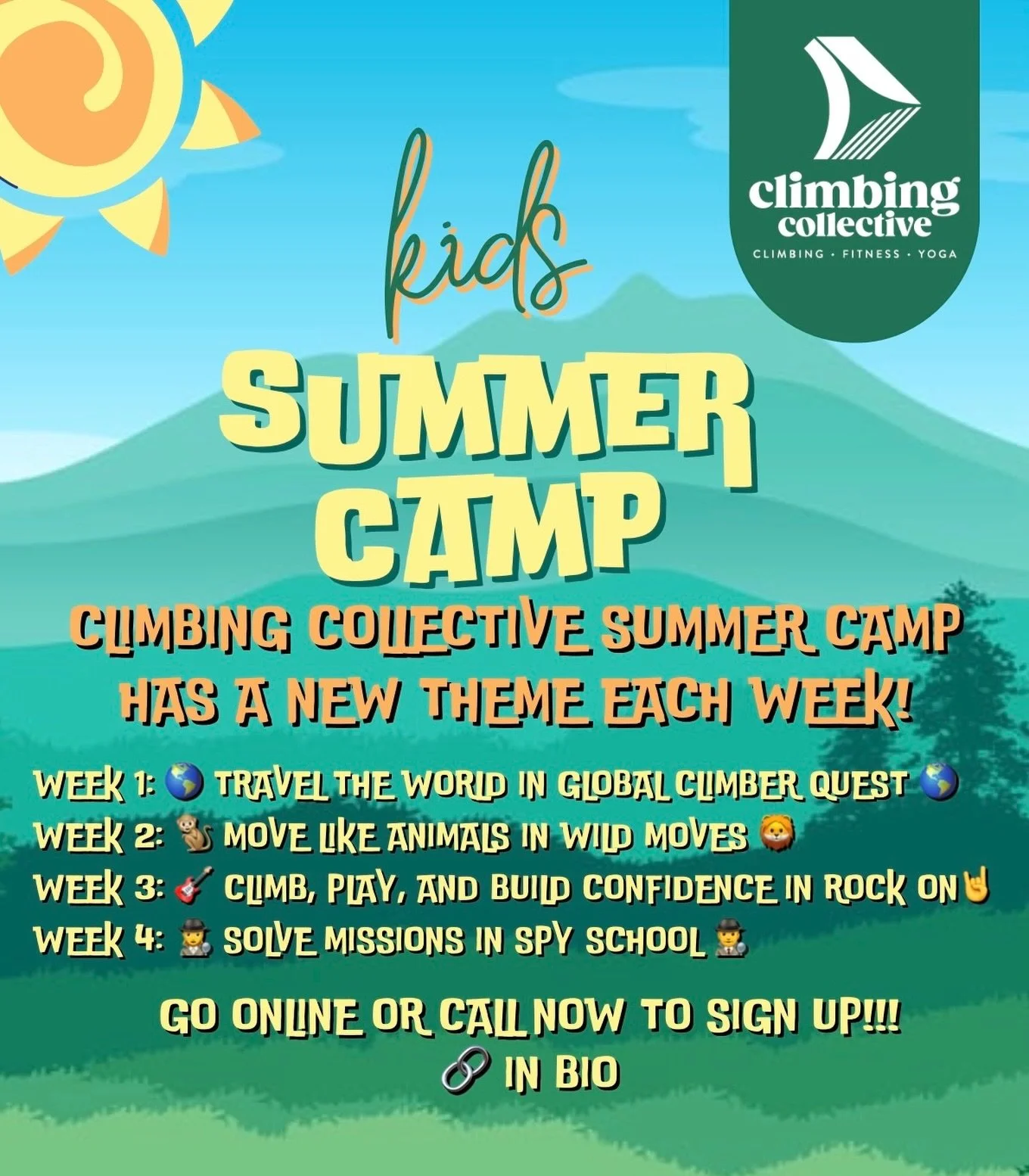 climbing collective
CLIMBING • FITNESS • YOGA

kids
SUMMER CAMP

CLIMBING COLLECTIVE SUMMER CAMP HAS A NEW THEME EACH WEEK!

WEEK 1: 🌎 TRAVEL THE WORLD IN GLOBAL CLIMBER QUEST 🌎
WEEK 2: 🐒 MOVE LIKE ANIMALS IN WILD MOVES 🦁
WEEK 3: 🎸 CLIMB, PLAY, AND BUILD CONFIDENCE IN ROCK ON🤘
WEEK 4: 🕵️ SOLVE MISSIONS IN SPY SCHOOL 🕵️

GO ONLINE OR CALL NOW TO SIGN UP!!!
🔗 IN BIO